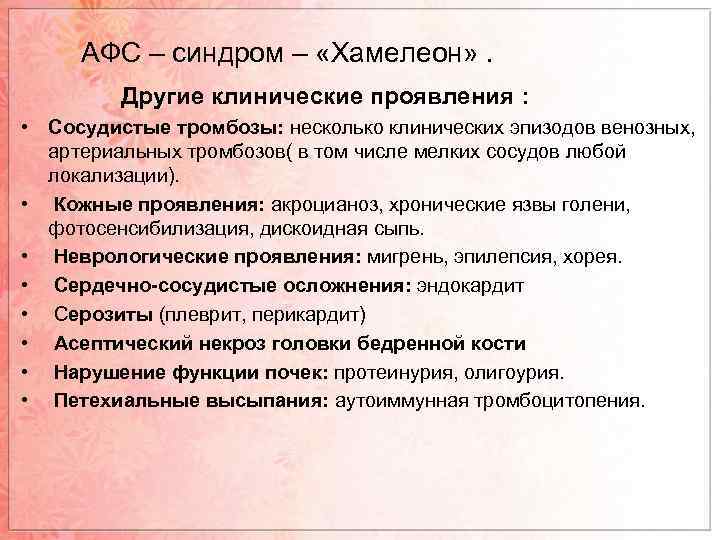 АФС – синдром – «Хамелеон» .

Другие клинические проявления :

• Сосудистые тромбозы: несколько клинических эпизодов венозных, артериальных тромбозов( в том числе мелких сосудов любой локализации).
• Кожные проявления: акроцианоз, хронические язвы голени, фотосенсибилизация, дискоидная сыпь.
• Неврологические проявления: мигрень, эпилепсия, хорея.
• Сердечно-сосудистые осложнения: эндокардит
• Серозиты (плеврит, перикардит)
• Асептический некроз головки бедренной кости
• Нарушение функции почек: протеинурия, олигоурия.
• Петехиальные высыпания: аутоиммунная тромбоцитопения.